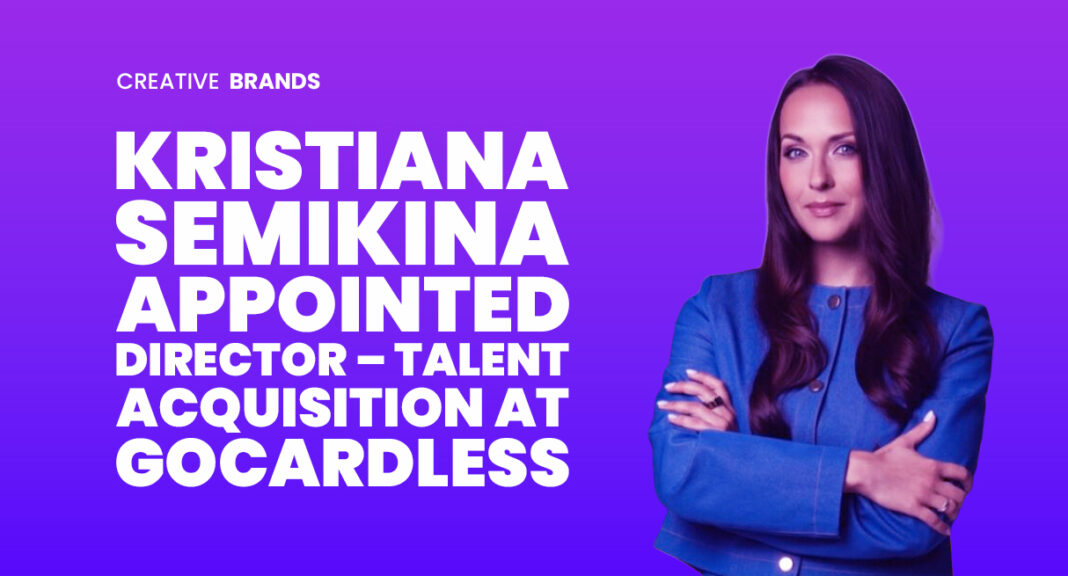 CREATIVE BRANDS

KRISTIANA SEMIKINA APPOINTED DIRECTOR – TALENT ACQUISITION AT GOCARDLESS